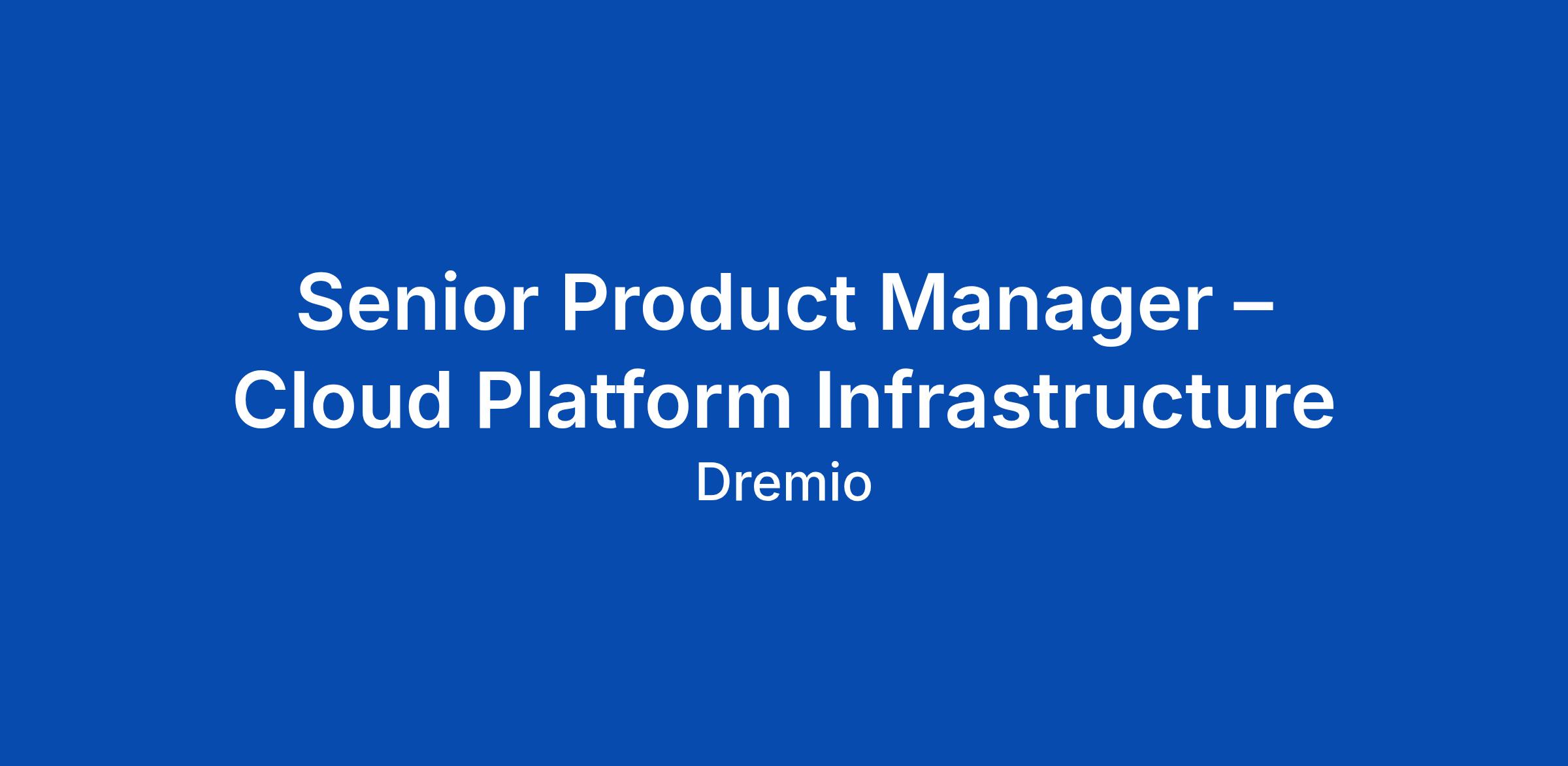 Senior Product Manager – Cloud Platform Infrastructure

Dremio